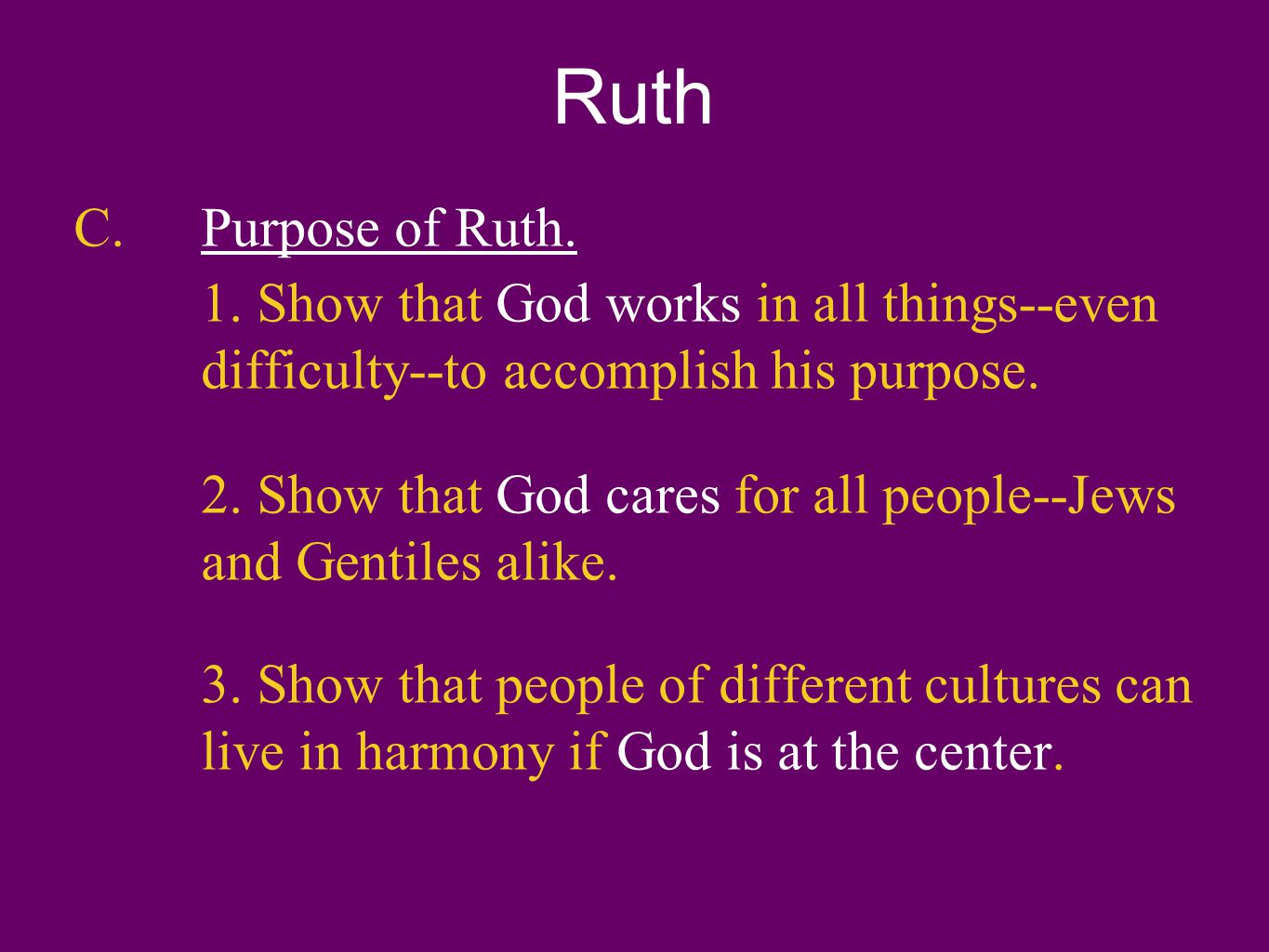 Ruth

C. Purpose of Ruth.

1. Show that God works in all things--even difficulty--to accomplish his purpose.

2. Show that God cares for all people--Jews and Gentiles alike.

3. Show that people of different cultures can live in harmony if God is at the center.